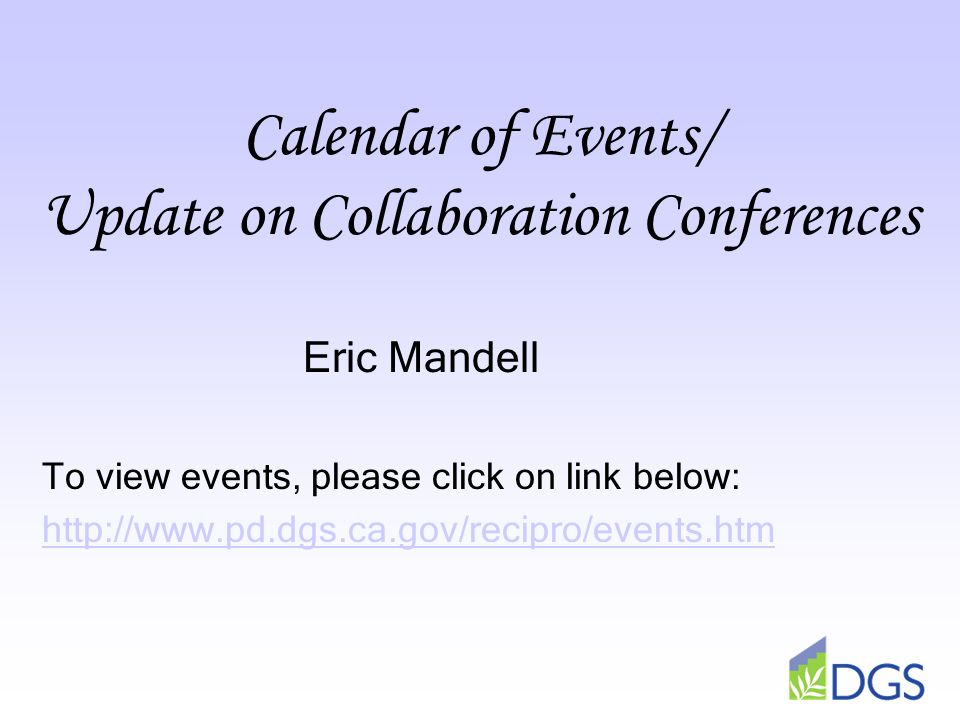 Calendar of Events/
Update on Collaboration Conferences

Eric Mandell

To view events, please click on link below:
http://www.pd.dgs.ca.gov/recipro/events.htm

DGS